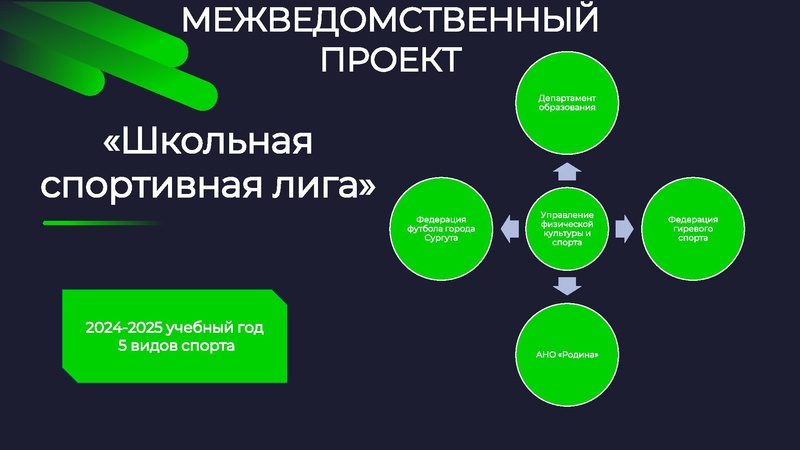 МЕЖВЕДОМСТВЕННЫЙ ПРОЕКТ

«Школьная спортивная лига»

2024-2025 учебный год
5 видов спорта

Департамент образования

Федерация футбола города Сургута

Управление физической культуры и спорта

Федерация гиревого спорта

АНО «Родина»